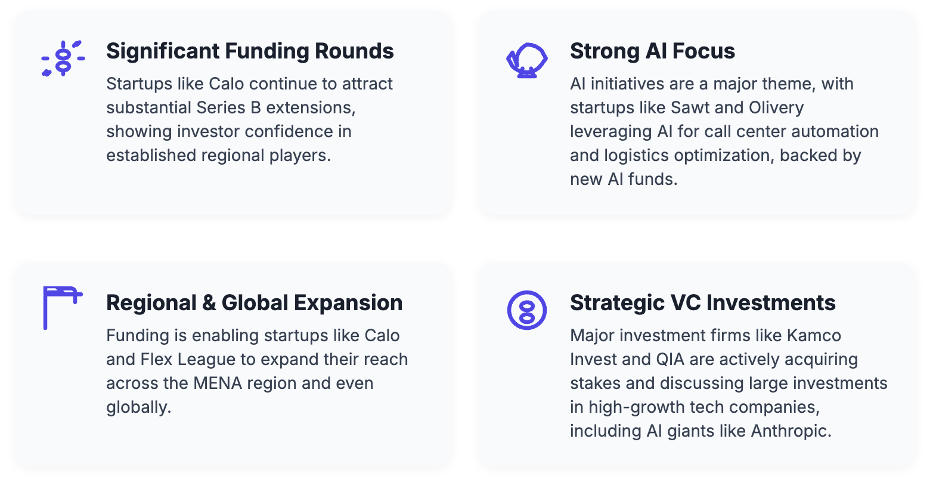 Significant Funding Rounds

Startups like Calo continue to attract substantial Series B extensions, showing investor confidence in established regional players.

Strong AI Focus

AI initiatives are a major theme, with startups like Sawt and Olivery leveraging AI for call center automation and logistics optimization, backed by new AI funds.

Regional & Global Expansion

Funding is enabling startups like Calo and Flex League to expand their reach across the MENA region and even globally.

Strategic VC Investments

Major investment firms like Kamco Invest and QIA are actively acquiring stakes and discussing large investments in high-growth tech companies, including AI giants like Anthropic.